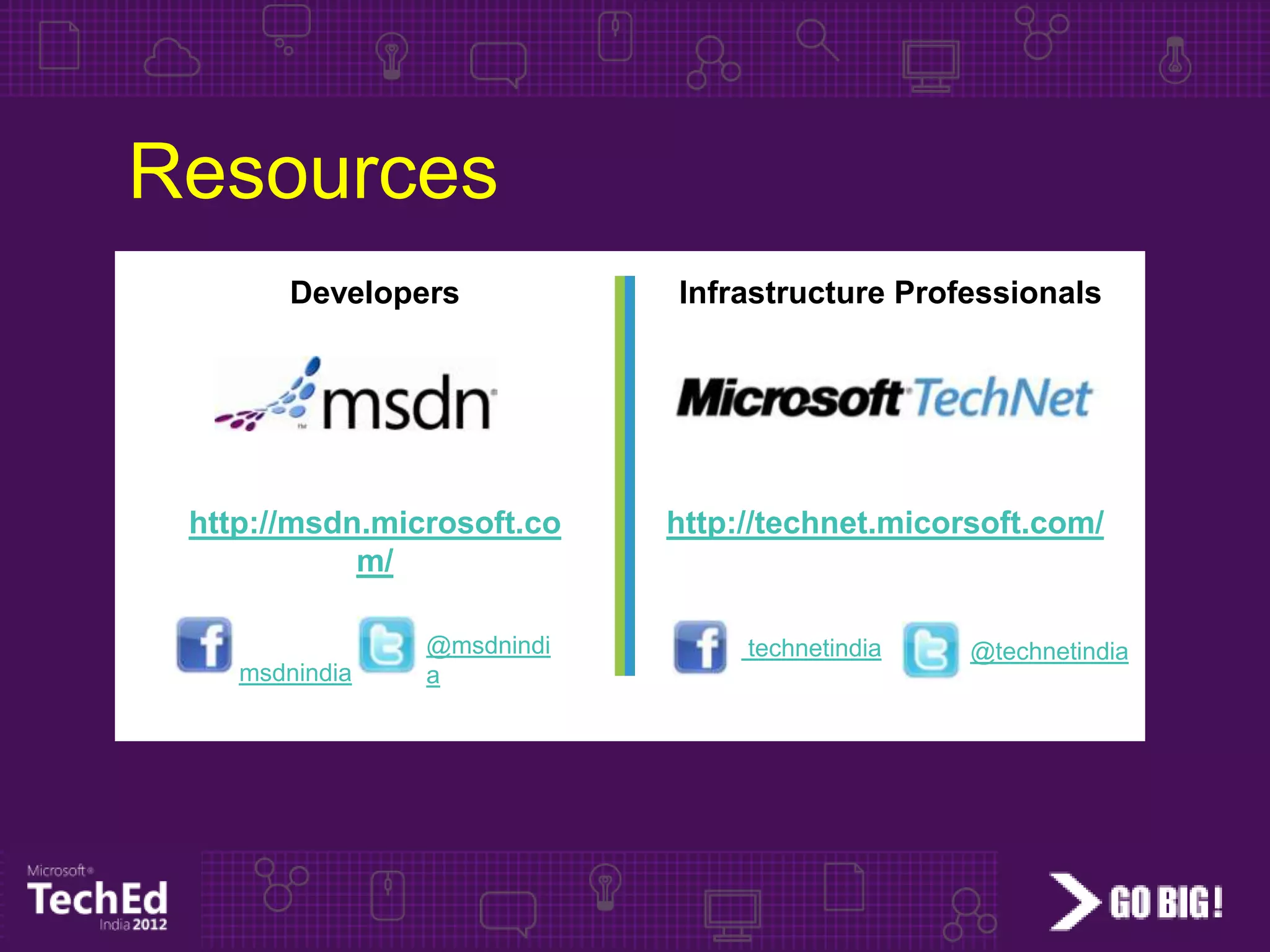 Resources

Developers

msdn

http://msdn.microsoft.com/

msdnindia

@msdnindia

Infrastructure Professionals

Microsoft TechNet

http://technet.micorsoft.com/

technetindia

@technetindia

Microsoft TechEd India 2012

GO BIG!